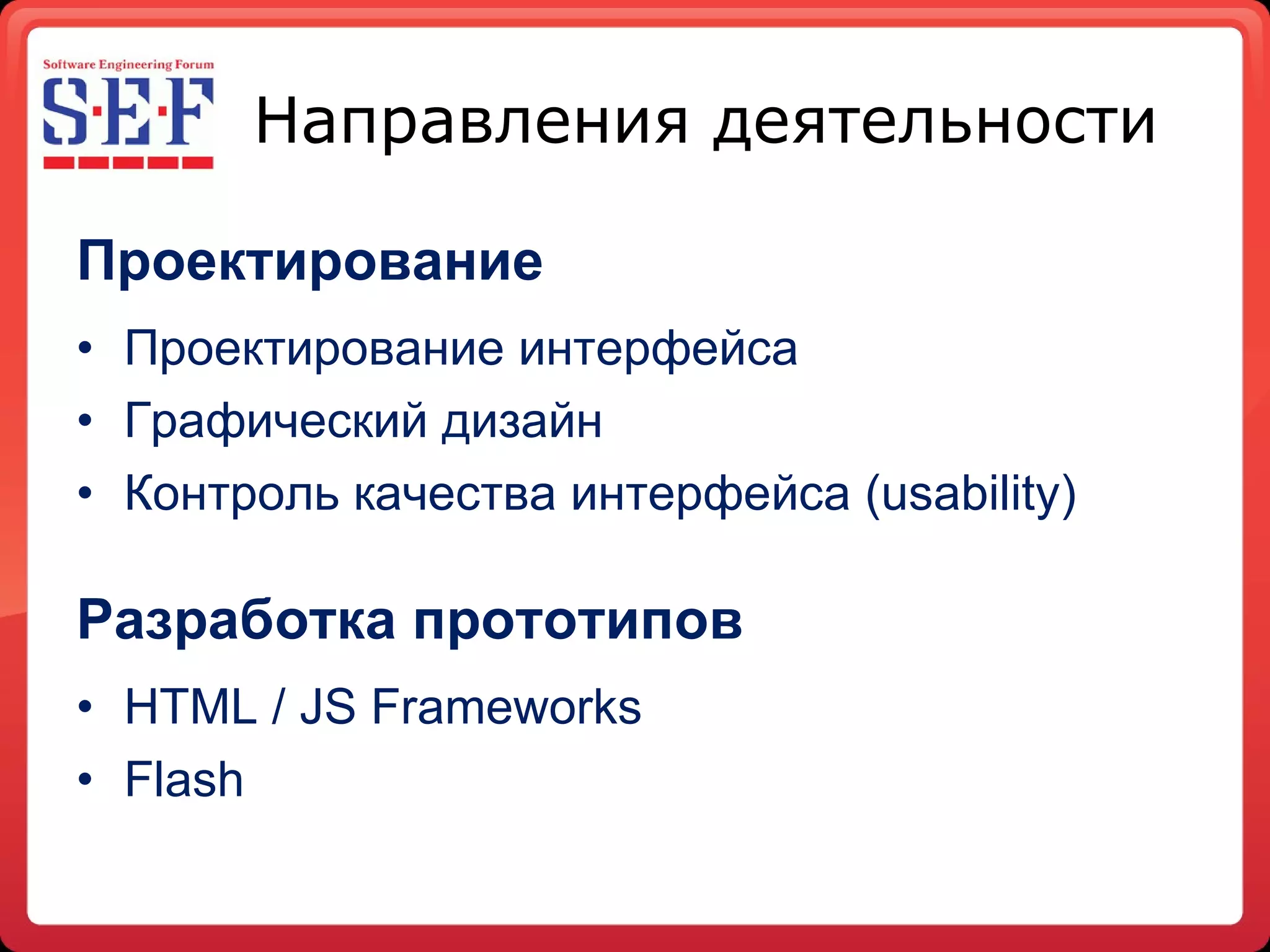 Software Engineering Forum
S·E·F

Направления деятельности

Проектирование

• Проектирование интерфейса
• Графический дизайн
• Контроль качества интерфейса (usability)

Разработка прототипов

• HTML / JS Frameworks
• Flash